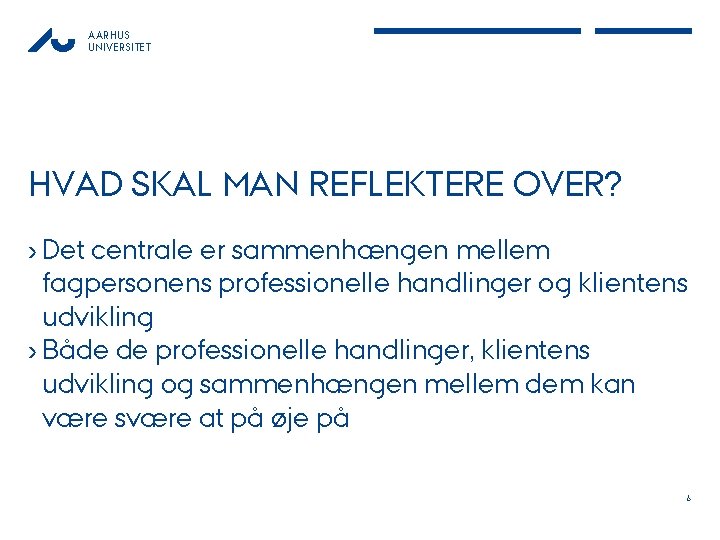 AARHUS
UNIVERSITET

HVAD SKAL MAN REFLEKTERE OVER?

› Det centrale er sammenhængen mellem fagpersonens professionelle handlinger og klientens udvikling
› Både de professionelle handlinger, klientens udvikling og sammenhængen mellem dem kan være svære at på øje på

6